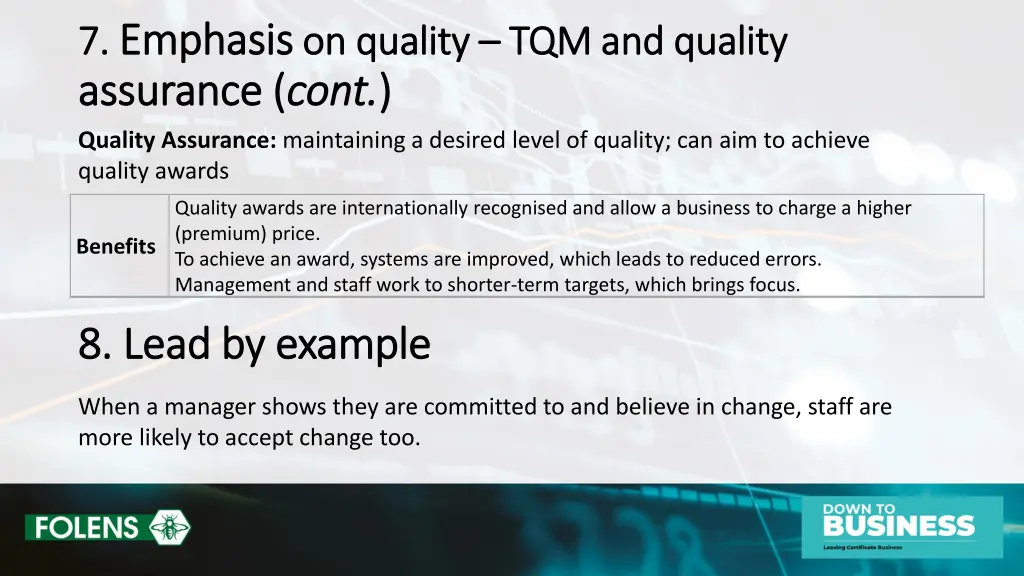 7. Emphasis on quality – TQM and quality assurance (cont.)

Quality Assurance: maintaining a desired level of quality; can aim to achieve quality awards

| Benefits | Quality awards are internationally recognised and allow a business to charge a higher (premium) price. To achieve an award, systems are improved, which leads to reduced errors. Management and staff work to shorter-term targets, which brings focus. |
|---|---|

8. Lead by example

When a manager shows they are committed to and believe in change, staff are more likely to accept change too.

FOLENS

DOWN TO BUSINESS
Leaving Certificate Business